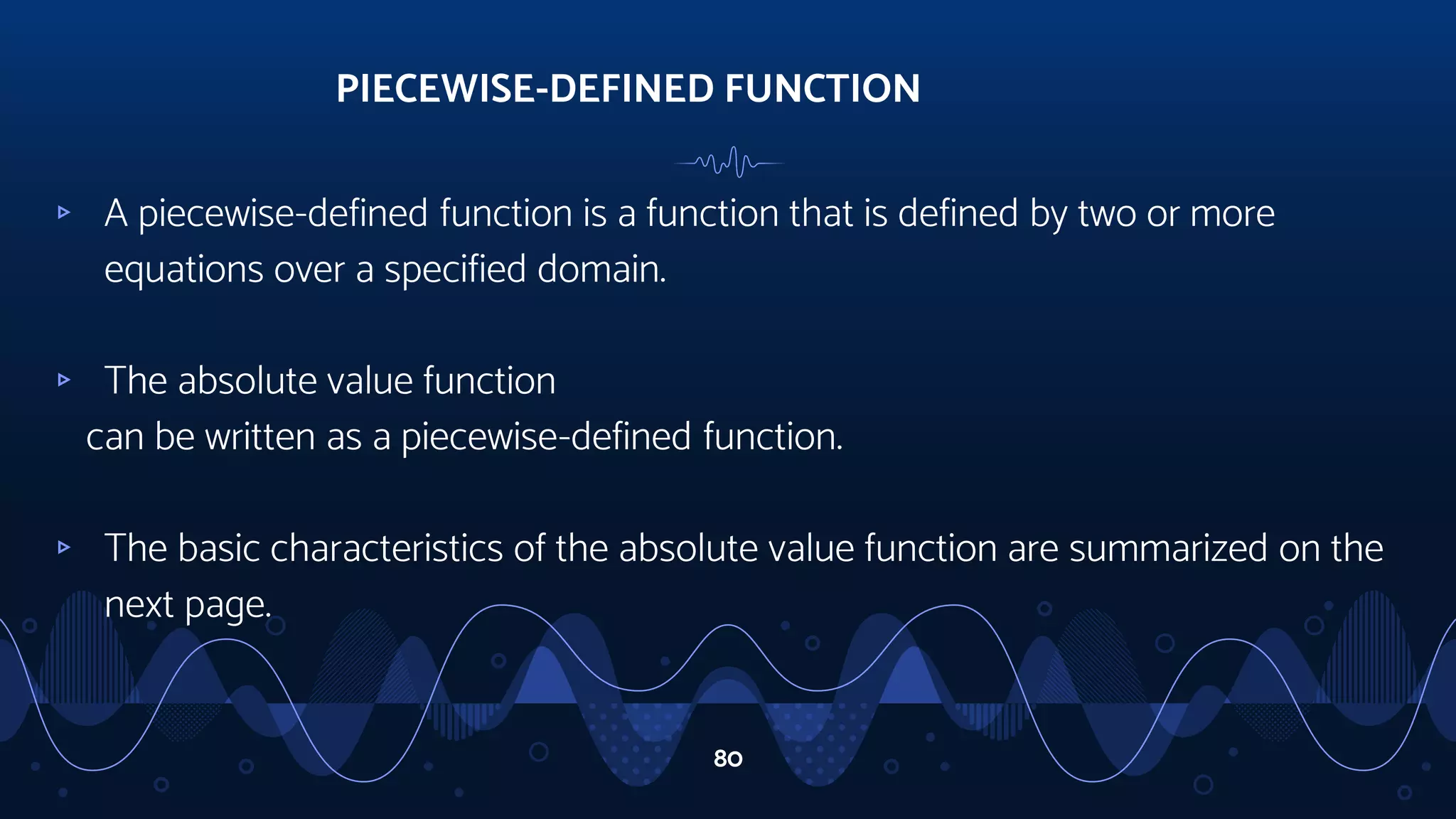 PIECEWISE-DEFINED FUNCTION

▹ A piecewise-defined function is a function that is defined by two or more equations over a specified domain.

▹ The absolute value function

can be written as a piecewise-defined function.

▹ The basic characteristics of the absolute value function are summarized on the next page.

80